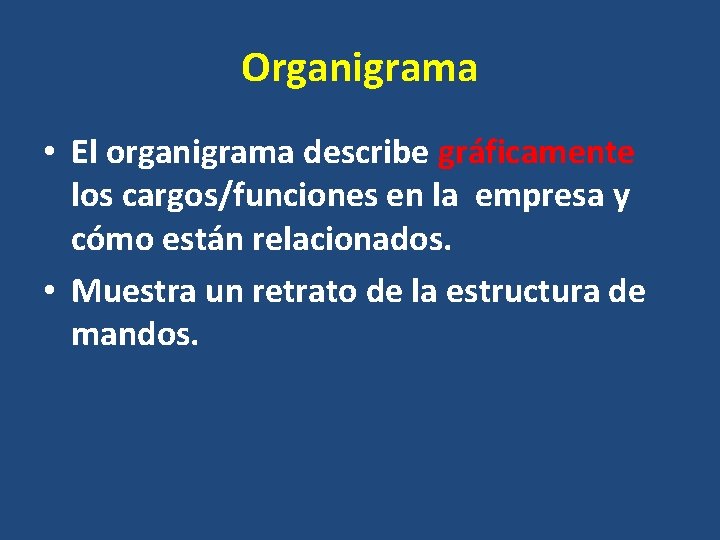 Organigrama

• El organigrama describe gráficamente los cargos/funciones en la empresa y cómo están relacionados.

• Muestra un retrato de la estructura de mandos.